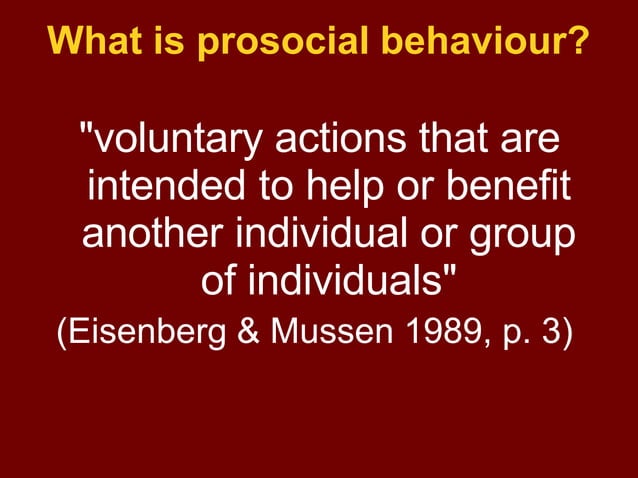 What is prosocial behaviour?

"voluntary actions that are intended to help or benefit another individual or group of individuals"
(Eisenberg & Mussen 1989, p. 3)